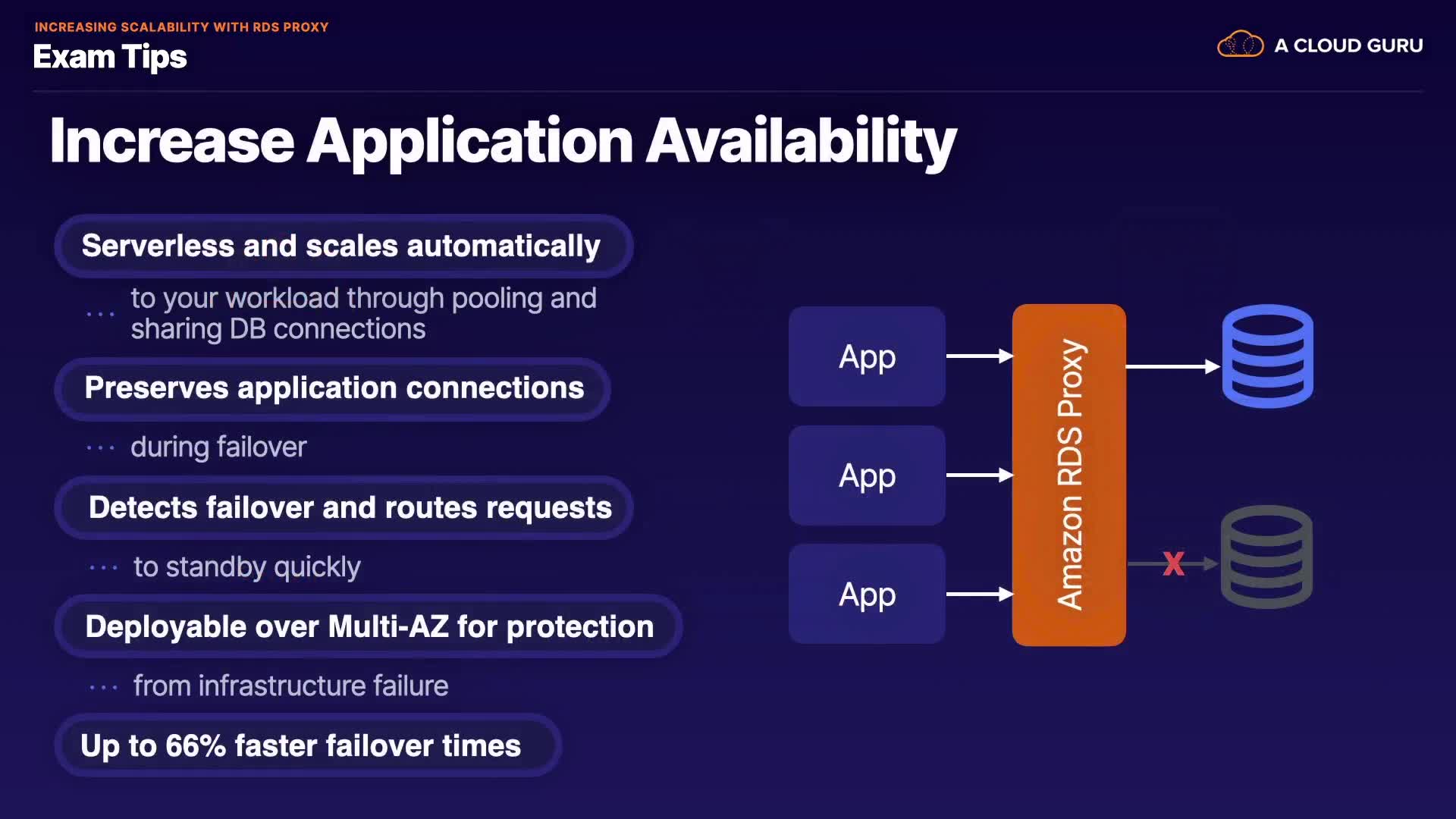 INCREASING SCALABILITY WITH RDS PROXY

Exam Tips

A CLOUD GURU

Increase Application Availability

Serverless and scales automatically

... to your workload through pooling and sharing DB connections

Preserves application connections

... during failover

Detects failover and routes requests

... to standby quickly

Deployable over Multi-AZ for protection

... from infrastructure failure

Up to 66% faster failover times

App

App

App

Amazon RDS Proxy

X